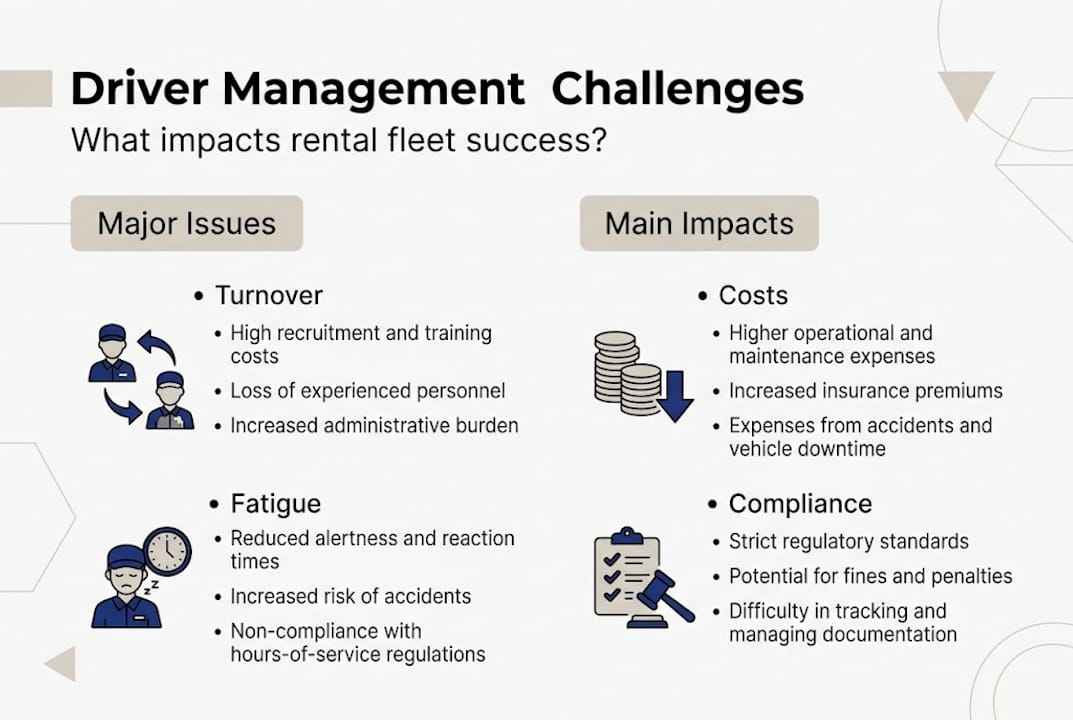 Driver Management  Challenges

What impacts rental fleet success?

Major Issues

• Turnover
• High recruitment and training costs
• Loss of experienced personnel
• Increased administrative burden

• Fatigue
• Reduced alertness and reaction times
• Increased risk of accidents
• Non-compliance with hours-of-service regulations

Main Impacts

• Costs
• Higher operational and maintenance expenses
• Increased insurance premiums
• Expenses from accidents and vehicle downtime

• Compliance
• Strict regulatory standards
• Potential for fines and penalties
• Difficulty in tracking and managing documentation